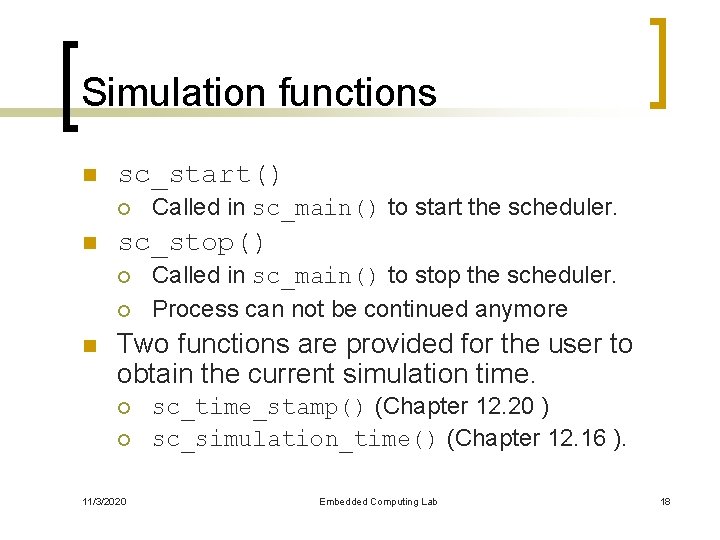 Simulation functions

sc_start()

Called in sc_main() to start the scheduler.

sc_stop()

Called in sc_main() to stop the scheduler.

Process can not be continued anymore

Two functions are provided for the user to obtain the current simulation time.

sc_time_stamp() (Chapter 12.20 )

sc_simulation_time() (Chapter 12.16 ).

11/3/2020

Embedded Computing Lab

18